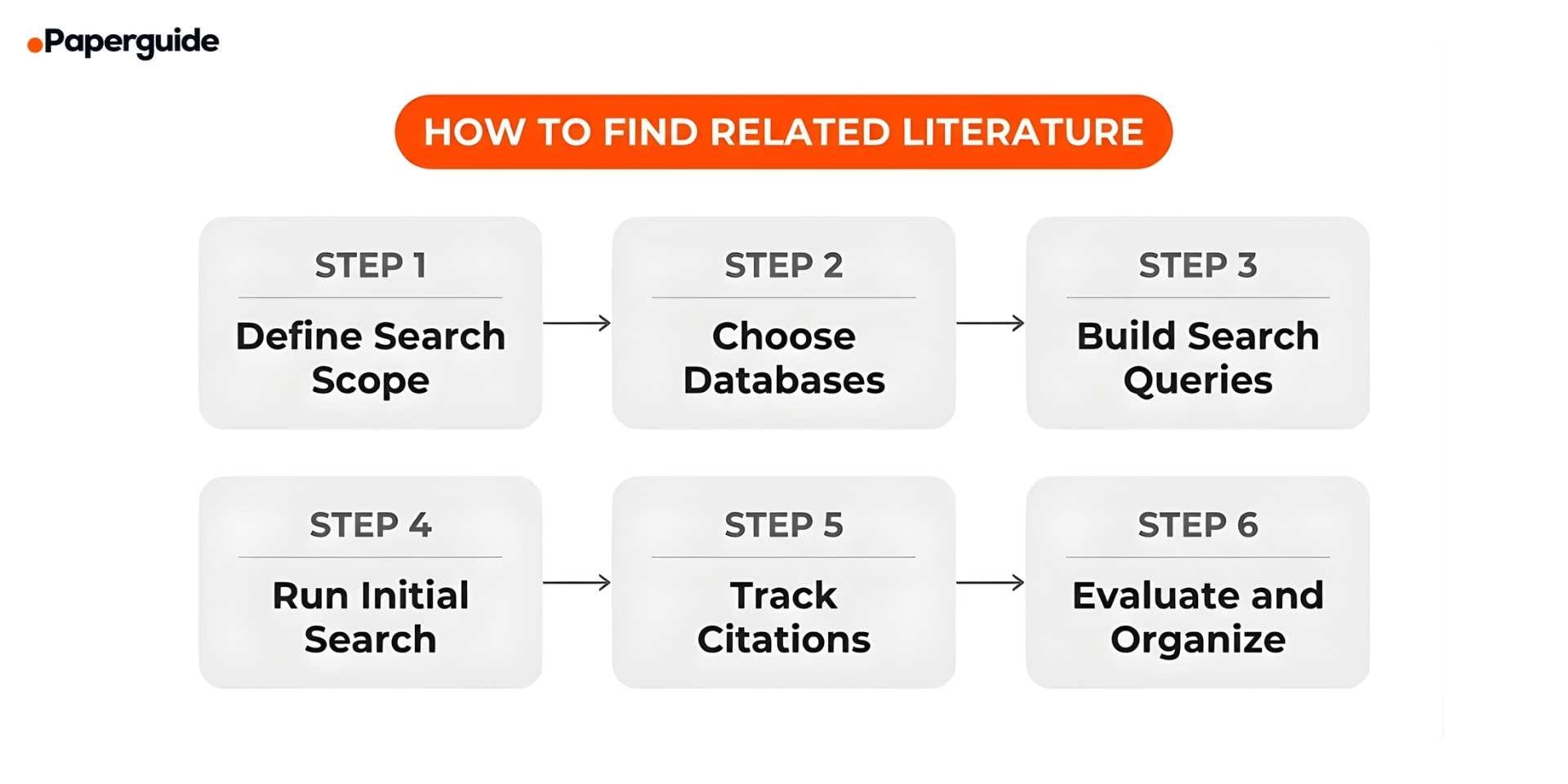 Paperguide

HOW TO FIND RELATED LITERATURE

STEP 1

Define Search Scope

STEP 2

Choose Databases

STEP 3

Build Search Queries

STEP 4

Run Initial Search

STEP 5

Track Citations

STEP 6

Evaluate and Organize